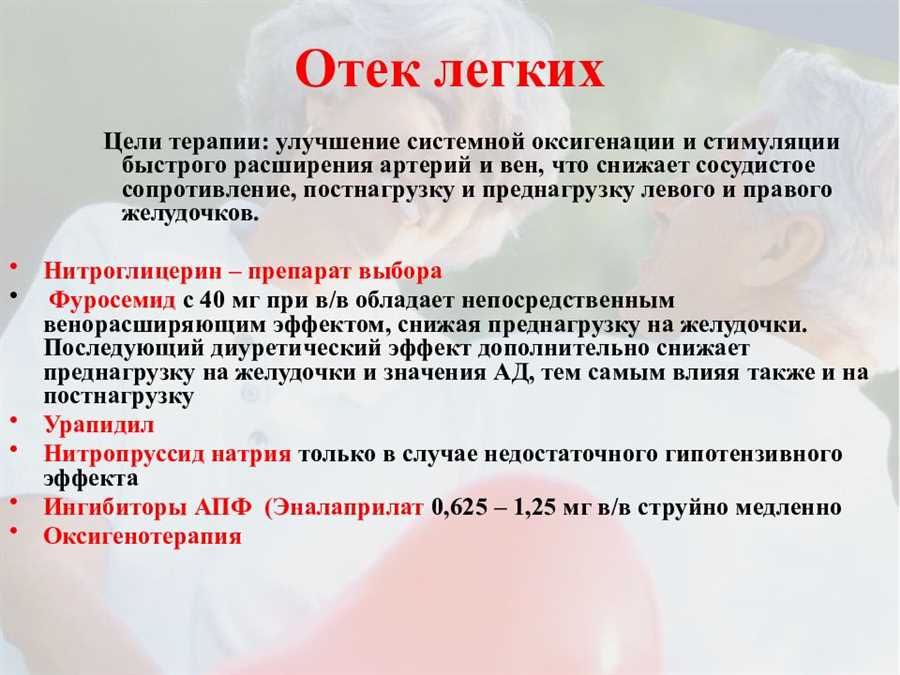 Отек легких

Цели терапии: улучшение системной оксигенации и стимуляции быстрого расширения артерий и вен, что снижает сосудистое сопротивление, постнагрузку и преднагрузку левого и правого желудочков.

• Нитроглицерин – препарат выбора
• Фуросемид с 40 мг при в/в обладает непосредственным венорасширяющим эффектом, снижая преднагрузку на желудочки. Последующий диуретический эффект дополнительно снижает преднагрузку на желудочки и значения АД, тем самым влияя также и на постнагрузку
• Урапидил
• Нитропруссид натрия только в случае недостаточного гипотензивного эффекта
• Ингибиторы АПФ (Эналаприлат 0,625 – 1,25 мг в/в струйно медленно
• Оксигенотерапия